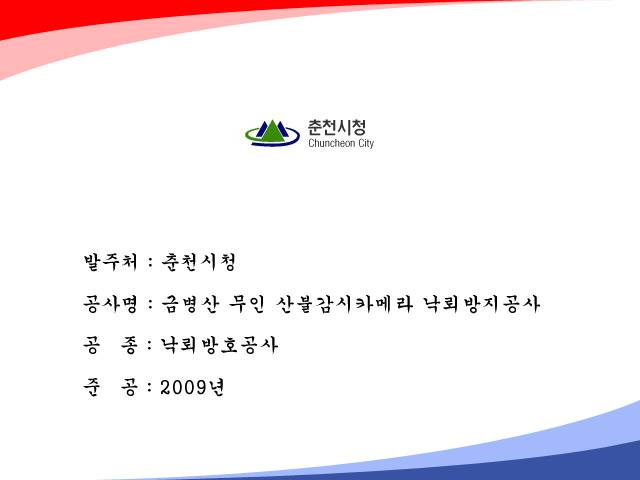 춘천시청
Chuncheon City

발주처 : 춘천시청

공사명 : 금병산 무인 산불감시카메라 낙뢰방지공사

공 종 : 낙뢰방호공사

준 공 : 2009년